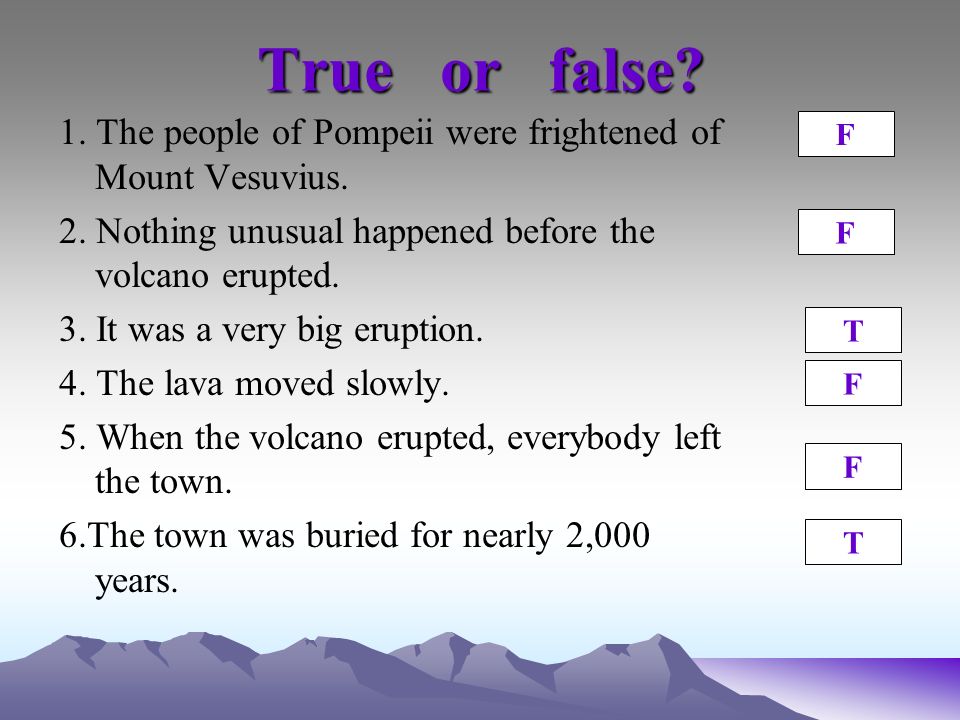 True or false?

1. The people of Pompeii were frightened of Mount Vesuvius.

F

2. Nothing unusual happened before the volcano erupted.

F

3. It was a very big eruption.

T

4. The lava moved slowly.

F

5. When the volcano erupted, everybody left the town.

F

6.The town was buried for nearly 2,000 years.

T